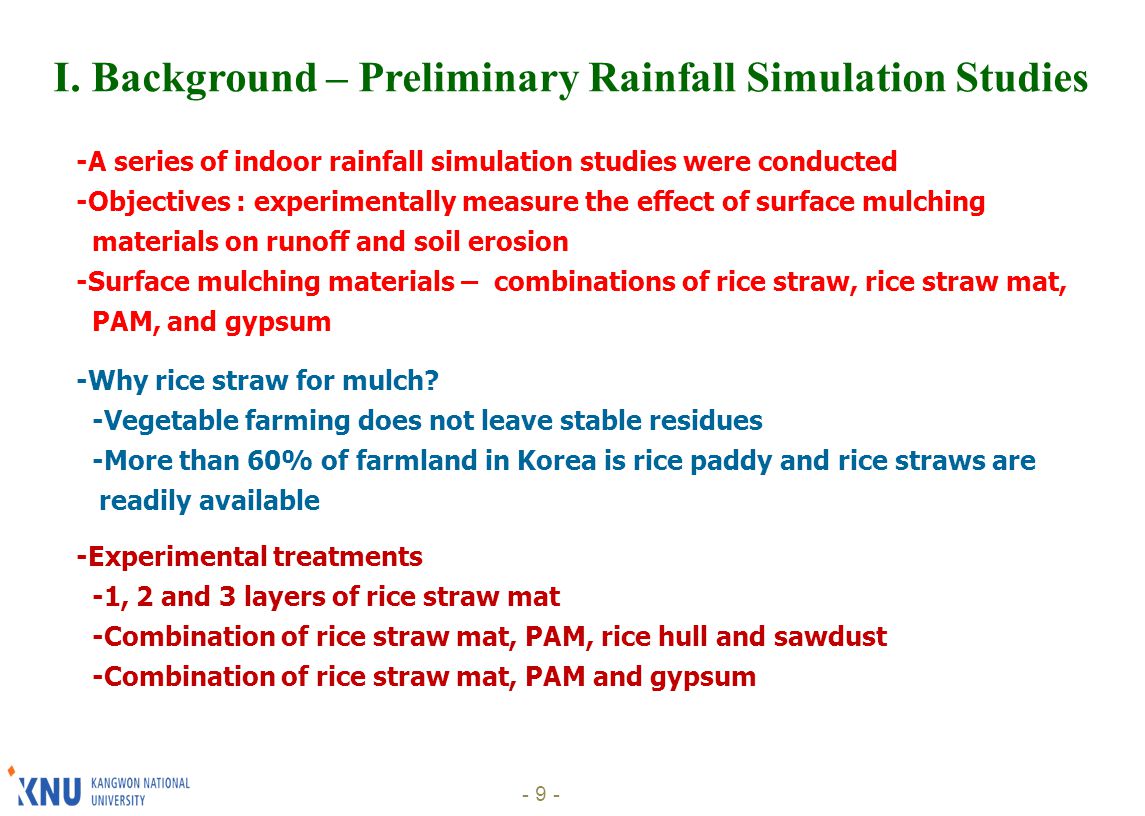 I. Background – Preliminary Rainfall Simulation Studies

-A series of indoor rainfall simulation studies were conducted
-Objectives : experimentally measure the effect of surface mulching materials on runoff and soil erosion
-Surface mulching materials – combinations of rice straw, rice straw mat, PAM, and gypsum

-Why rice straw for mulch?
-Vegetable farming does not leave stable residues
-More than 60% of farmland in Korea is rice paddy and rice straws are readily available

-Experimental treatments
-1, 2 and 3 layers of rice straw mat
-Combination of rice straw mat, PAM, rice hull and sawdust
-Combination of rice straw mat, PAM and gypsum

KNU KANGWON NATIONAL UNIVERSITY

- 9 -